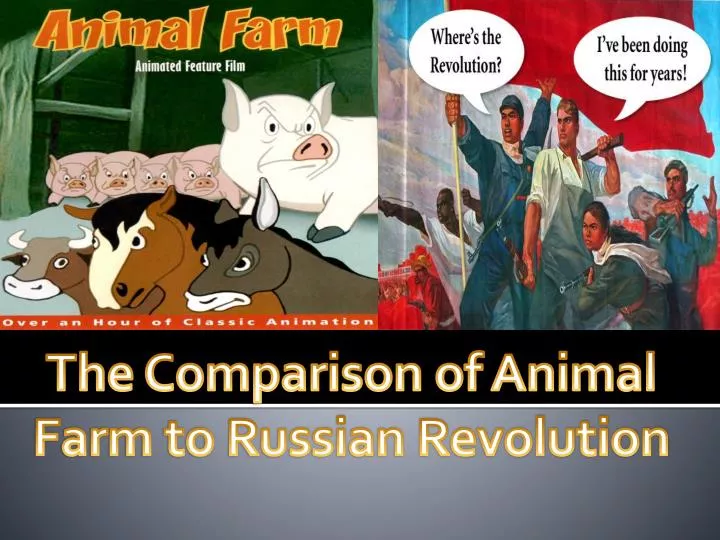 Animal Farm
Animated Feature Film

Over an Hour of Classic Animation

Where's the Revolution?

I've been doing this for years!

The Comparison of Animal Farm to Russian Revolution